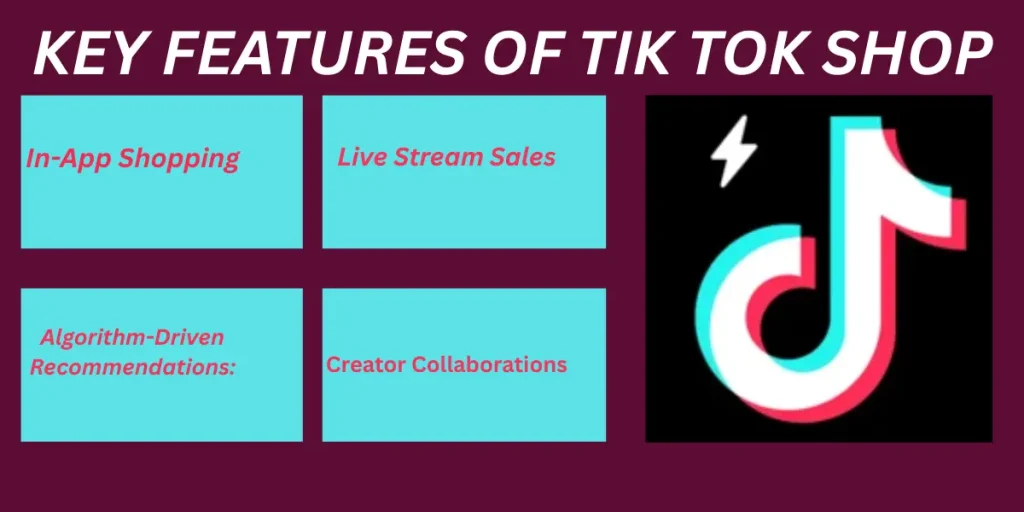 KEY FEATURES OF TIK TOK SHOP

In-App Shopping

Live Stream Sales

Algorithm-Driven Recommendations:

Creator Collaborations